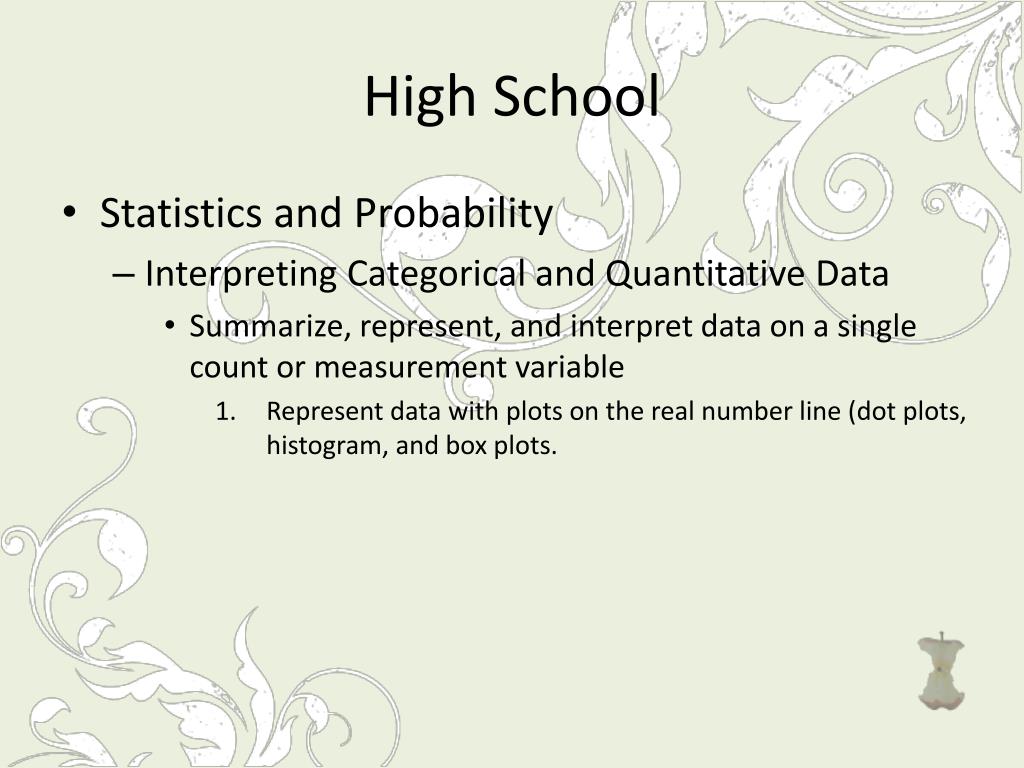 High School

• Statistics and Probability
– Interpreting Categorical and Quantitative Data
• Summarize, represent, and interpret data on a single count or measurement variable
1. Represent data with plots on the real number line (dot plots, histogram, and box plots.